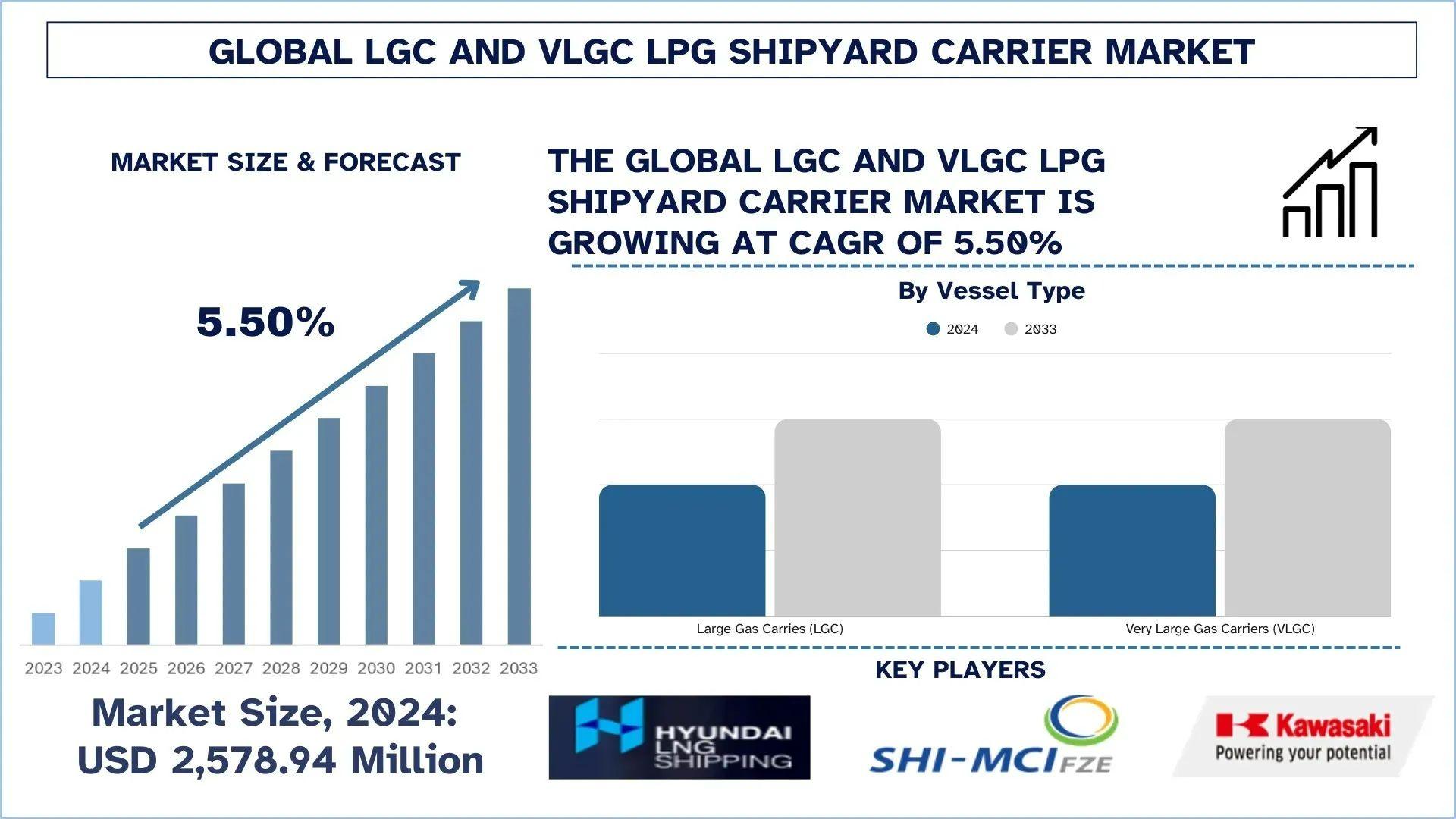 GLOBAL LGC AND VLGC LPG SHIPYARD CARRIER MARKET

MARKET SIZE & FORECAST

5.50%

2023 2024 2025 2026 2027 2028 2029 2030 2031 2032 2033

Market Size, 2024: USD 2,578.94 Million

THE GLOBAL LGC AND VLGC LPG SHIPYARD CARRIER MARKET IS GROWING AT CAGR OF 5.50%

By Vessel Type

2024 2033

Large Gas Carries (LGC)

Very Large Gas Carriers (VLGC)

KEY PLAYERS

HYUNDAI LNG SHIPPING

SHI-MCI FZE

Kawasaki
Powering your potential